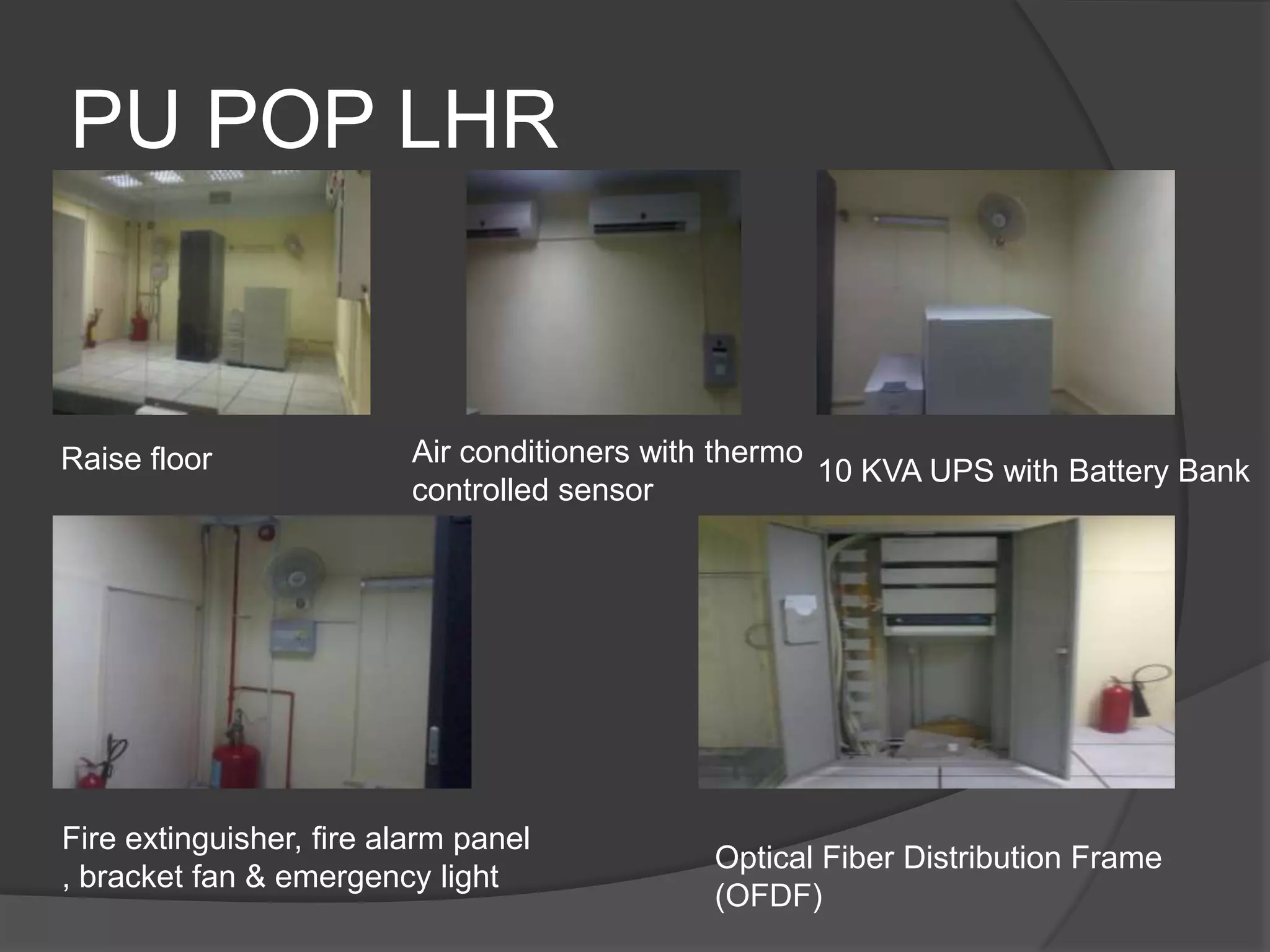 PU POP LHR

Raise floor

Air conditioners with thermo controlled sensor

10 KVA UPS with Battery Bank

Fire extinguisher, fire alarm panel , bracket fan & emergency light

Optical Fiber Distribution Frame (OFDF)